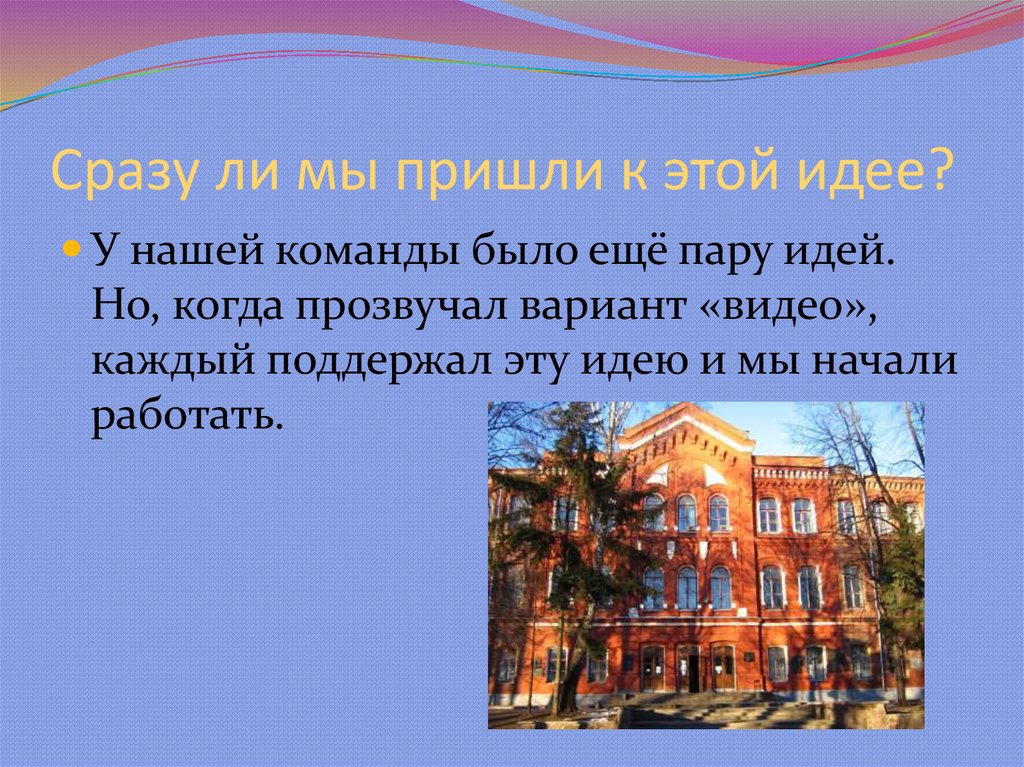 Сразу ли мы пришли к этой идее?

У нашей команды было ещё пару идей. Но, когда прозвучал вариант «видео», каждый поддержал эту идею и мы начали работать.